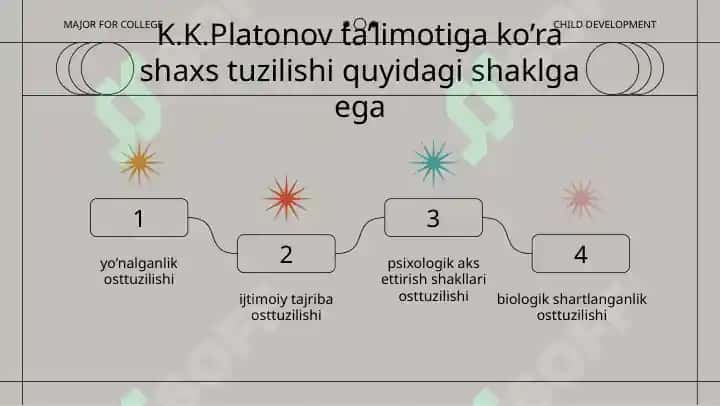 MAJOR FOR COLLEGE

CHILD DEVELOPMENT

K.K.Platonov ta'limotiga ko'ra shaxs tuzilishi quyidagi shaklga ega

1

yo'nalganlik osttuzilishi

2

ijtimoiy tajriba osttuzilishi

3

psixologik aks ettirish shakllari osttuzilishi

4

biologik shartlanganlik osttuzilishi